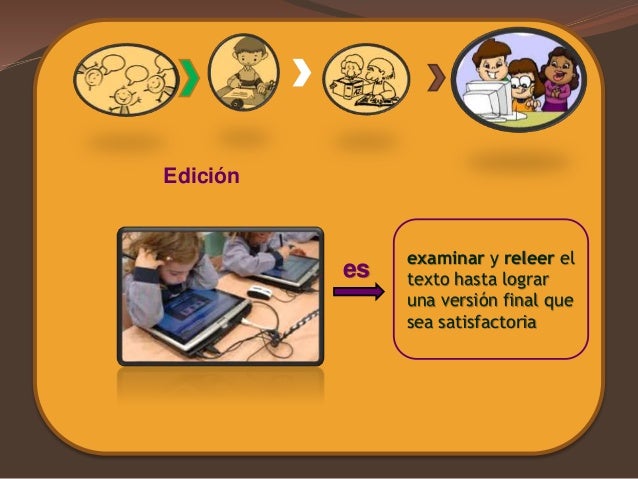 Edición

es

examinar y releer el texto hasta lograr una versión final que sea satisfactoria